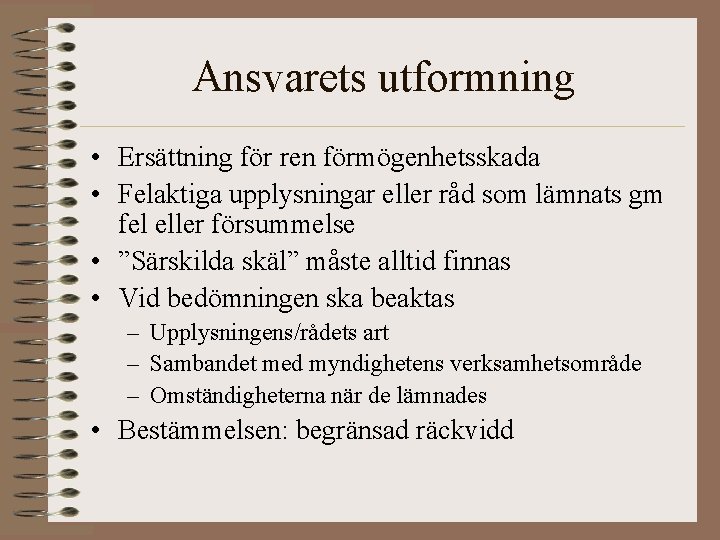 Ansvarets utformning

• Ersättning för ren förmögenhetsskada
• Felaktiga upplysningar eller råd som lämnats gm fel eller försummelse
• ”Särskilda skäl” måste alltid finnas
• Vid bedömningen ska beaktas
– Upplysningens/rådets art
– Sambandet med myndighetens verksamhetsområde
– Omständigheterna när de lämnades
• Bestämmelsen: begränsad räckvidd